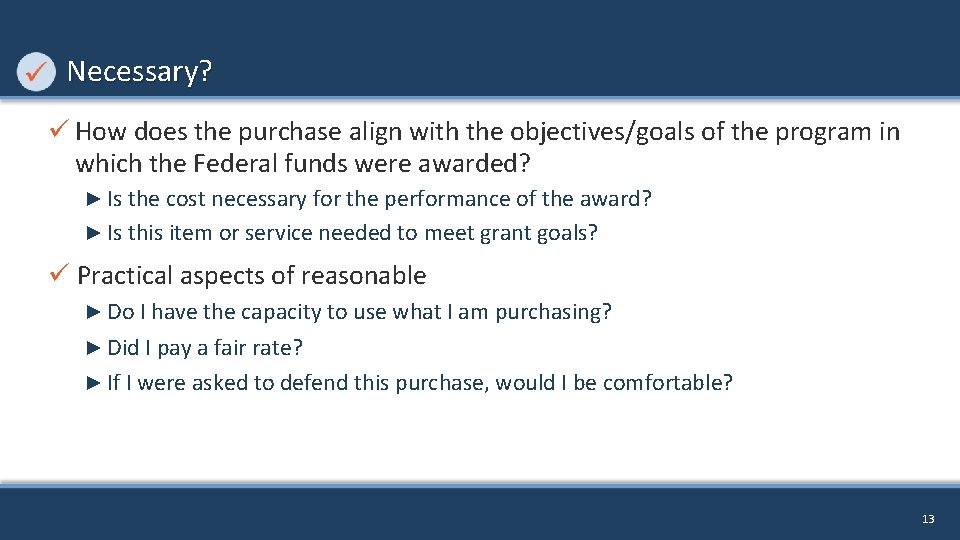 ✓ Necessary?

✓ How does the purchase align with the objectives/goals of the program in which the Federal funds were awarded?

► Is the cost necessary for the performance of the award?

► Is this item or service needed to meet grant goals?

✓ Practical aspects of reasonable

► Do I have the capacity to use what I am purchasing?

► Did I pay a fair rate?

► If I were asked to defend this purchase, would I be comfortable?

13